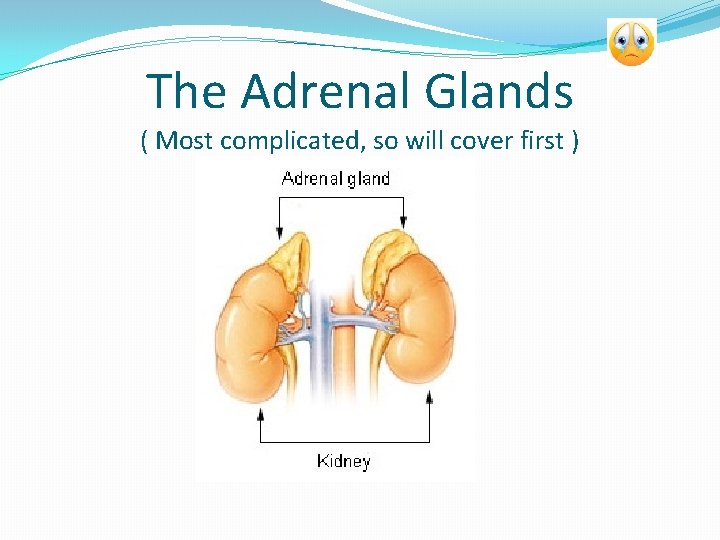 The Adrenal Glands

( Most complicated, so will cover first )

Adrenal gland

Kidney